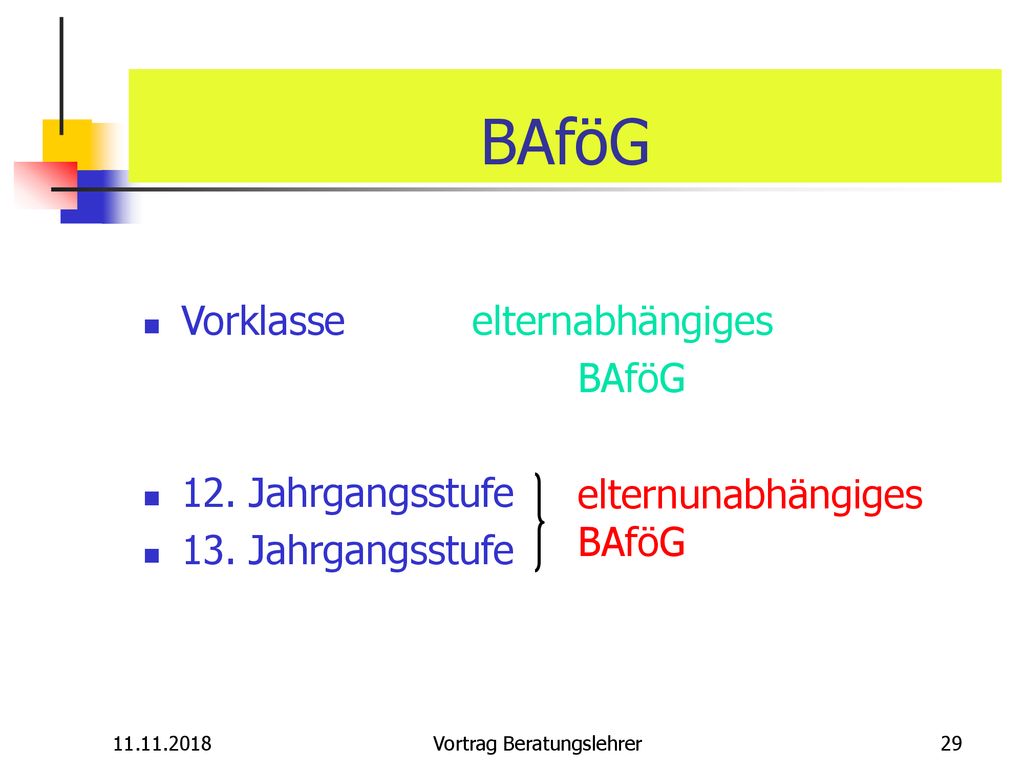 BAföG

Vorklasse elternabhängiges BAföG

12. Jahrgangsstufe
13. Jahrgangsstufe

elternunabhängiges BAföG

11.11.2018 Vortrag Beratungslehrer 29